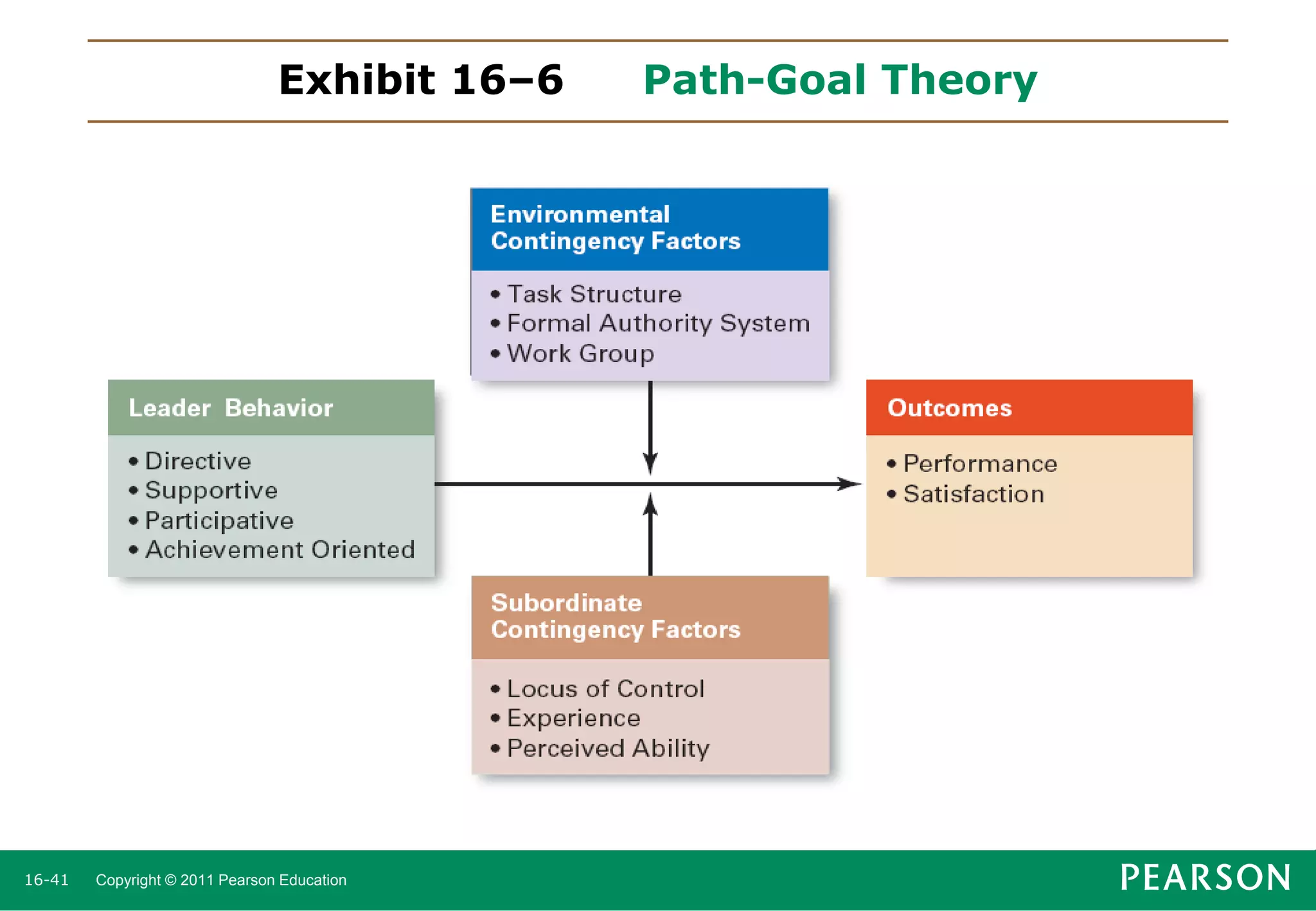 Exhibit 16–6 Path-Goal Theory

Environmental Contingency Factors

• Task Structure
• Formal Authority System
• Work Group

Leader Behavior

• Directive
• Supportive
• Participative
• Achievement Oriented

Outcomes

• Performance
• Satisfaction

Subordinate Contingency Factors

• Locus of Control
• Experience
• Perceived Ability

16-41 Copyright © 2011 Pearson Education

PEARSON